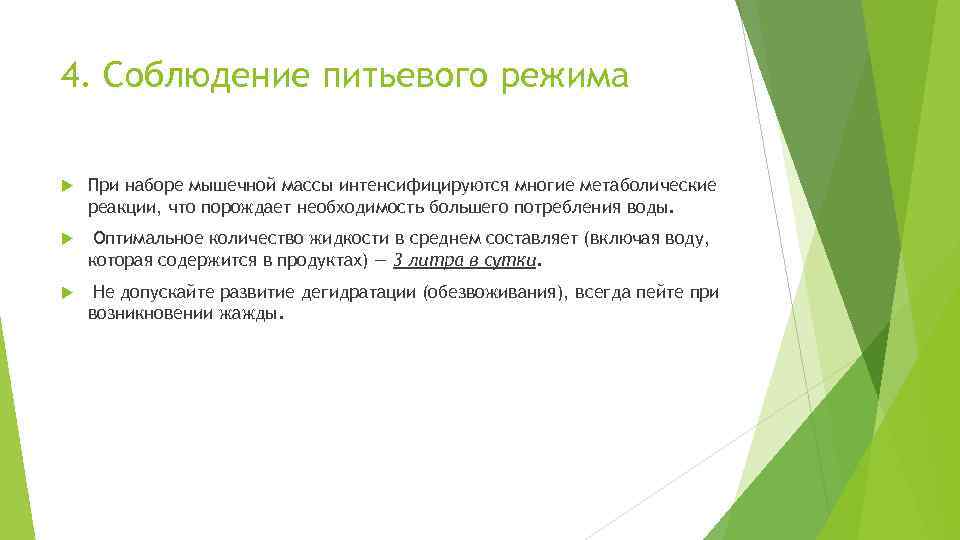 4. Соблюдение питьевого режима

При наборе мышечной массы интенсифицируются многие метаболические реакции, что порождает необходимость большего потребления воды.

Оптимальное количество жидкости в среднем составляет (включая воду, которая содержится в продуктах) — 3 литра в сутки.

Не допускайте развитие дегидратации (обезвоживания), всегда пейте при возникновении жажды.